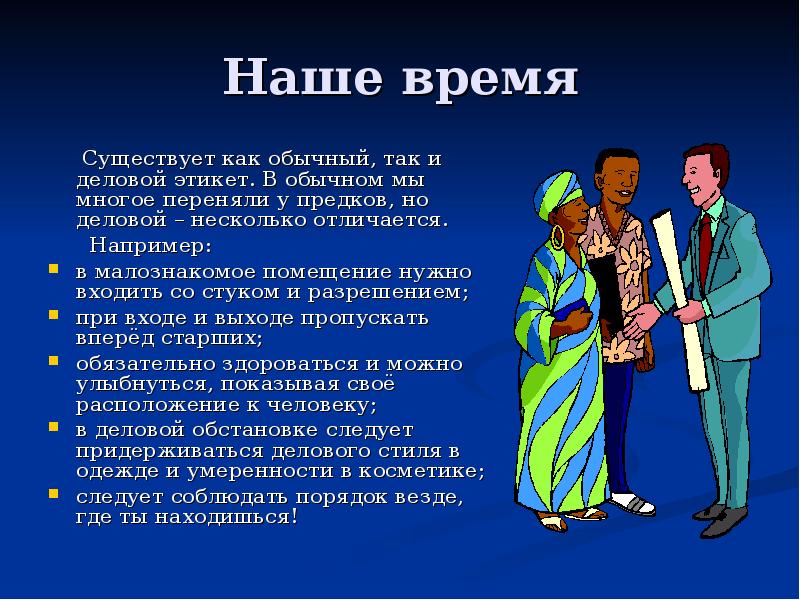 Наше время

Существует как обычный, так и деловой этикет. В обычном мы многое переняли у предков, но деловой – несколько отличается.

Например:

- в малознакомое помещение нужно входить со стуком и разрешением;
- при входе и выходе пропускать вперёд старших;
- обязательно здороваться и можно улыбнуться, показывая своё расположение к человеку;
- в деловой обстановке следует придерживаться делового стиля в одежде и умеренности в косметике;
- следует соблюдать порядок везде, где ты находишься!